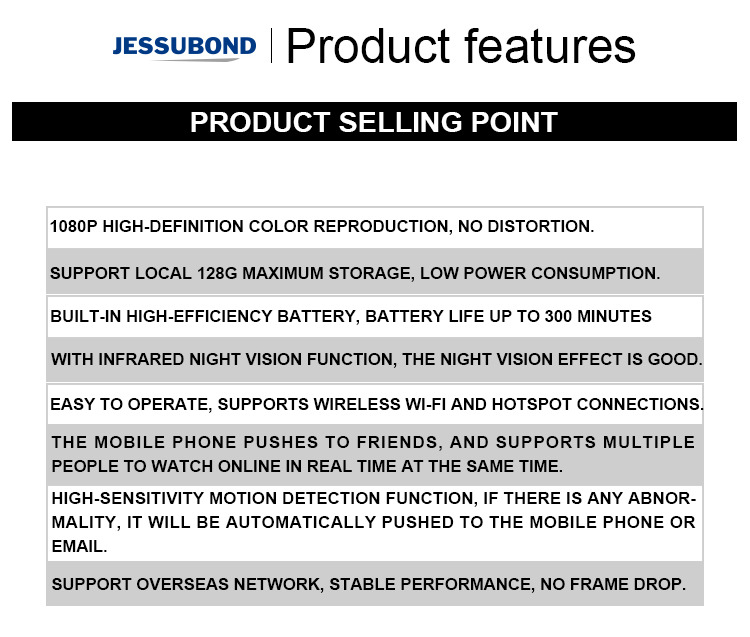 JESSUBOND | Product features

PRODUCT SELLING POINT

1080P HIGH-DEFINITION COLOR REPRODUCTION, NO DISTORTION.

SUPPORT LOCAL 128G MAXIMUM STORAGE, LOW POWER CONSUMPTION.

BUILT-IN HIGH-EFFICIENCY BATTERY, BATTERY LIFE UP TO 300 MINUTES

WITH INFRARED NIGHT VISION FUNCTION, THE NIGHT VISION EFFECT IS GOOD.

EASY TO OPERATE, SUPPORTS WIRELESS WI-FI AND HOTSPOT CONNECTIONS.

THE MOBILE PHONE PUSHES TO FRIENDS, AND SUPPORTS MULTIPLE PEOPLE TO WATCH ONLINE IN REAL TIME AT THE SAME TIME.

HIGH-SENSITIVITY MOTION DETECTION FUNCTION, IF THERE IS ANY ABNORMALITY, IT WILL BE AUTOMATICALLY PUSHED TO THE MOBILE PHONE OR EMAIL.

SUPPORT OVERSEAS NETWORK, STABLE PERFORMANCE, NO FRAME DROP.